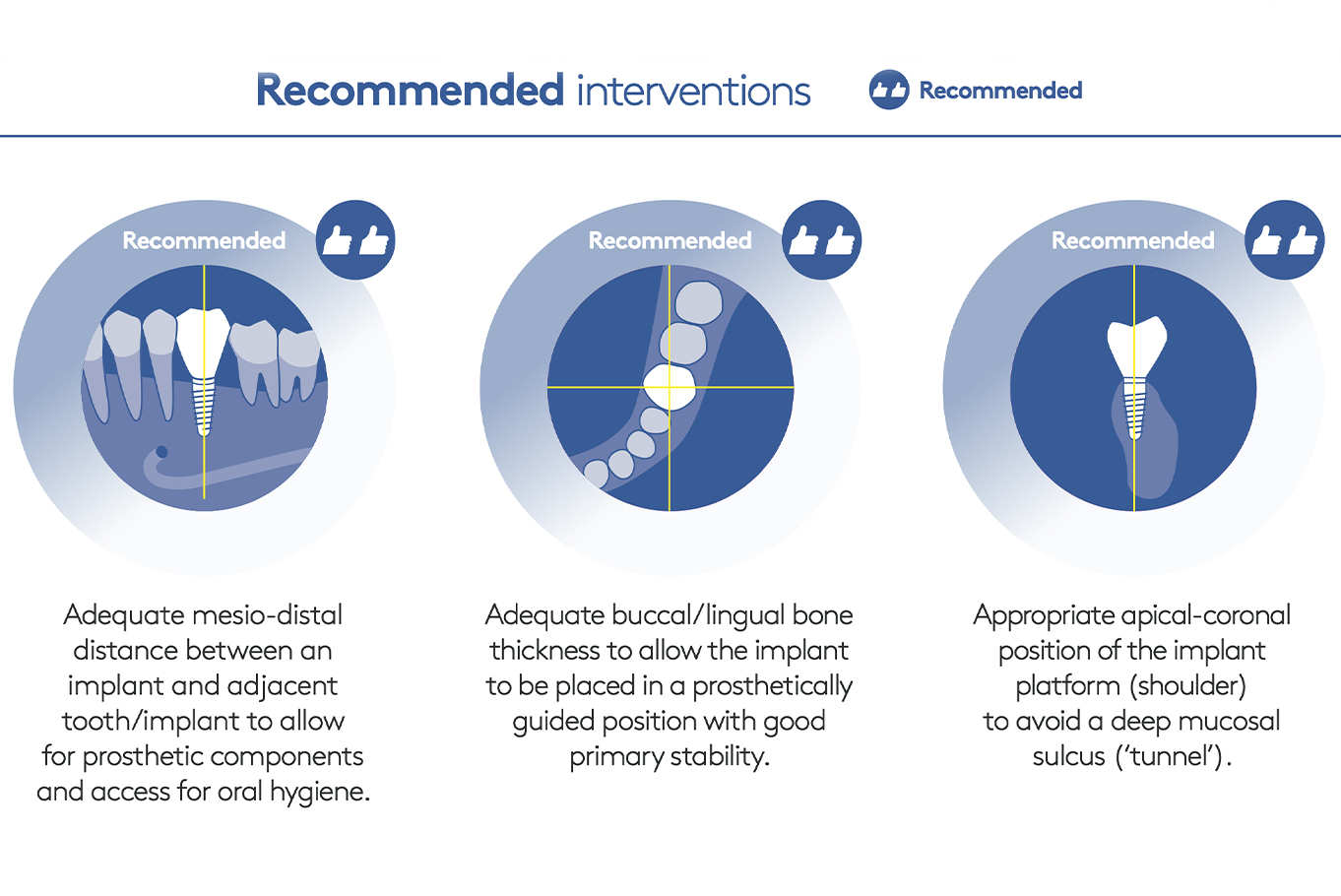 Recommended interventions

Recommended

Recommended

Adequate mesio-distal distance between an implant and adjacent tooth/implant to allow for prosthetic components and access for oral hygiene.

Recommended

Adequate buccal/lingual bone thickness to allow the implant to be placed in a prosthetically guided position with good primary stability.

Recommended

Appropriate apical-coronal position of the implant platform (shoulder) to avoid a deep mucosal sulcus ('tunnel').